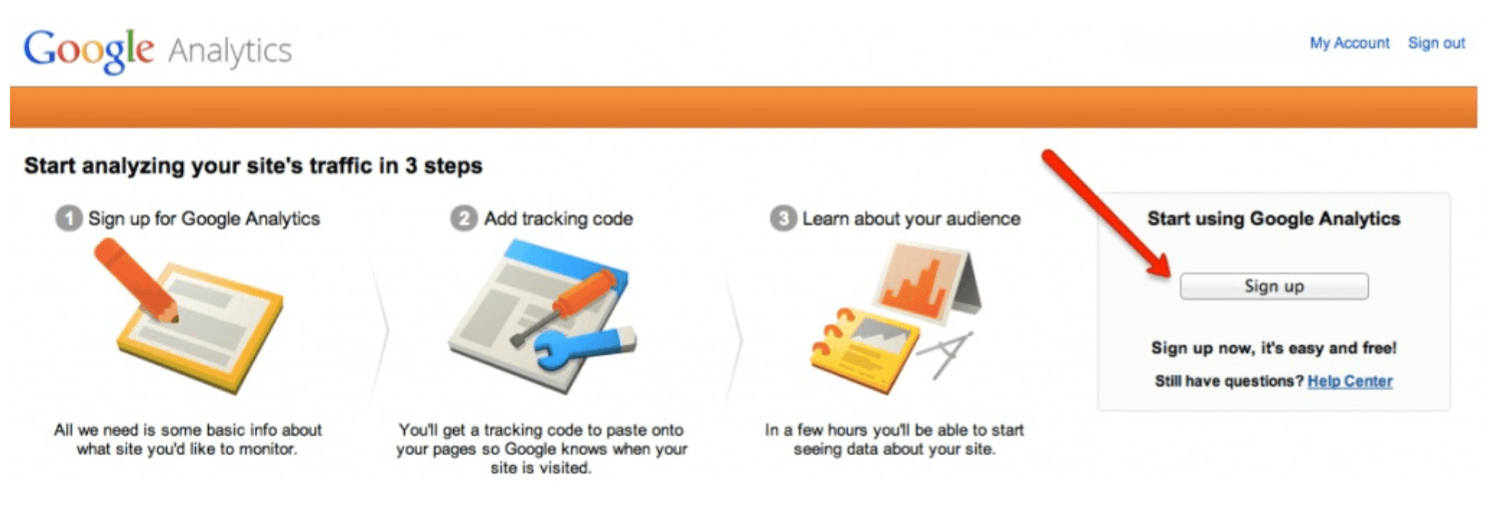 Google Analytics

My Account Sign out

Start analyzing your site's traffic in 3 steps

1 Sign up for Google Analytics

All we need is some basic info about what site you'd like to monitor.

2 Add tracking code

You'll get a tracking code to paste onto your pages so Google knows when your site is visited.

3 Learn about your audience

In a few hours you'll be able to start seeing data about your site.

Start using Google Analytics

Sign up

Sign up now, it's easy and free!

Still have questions? Help Center